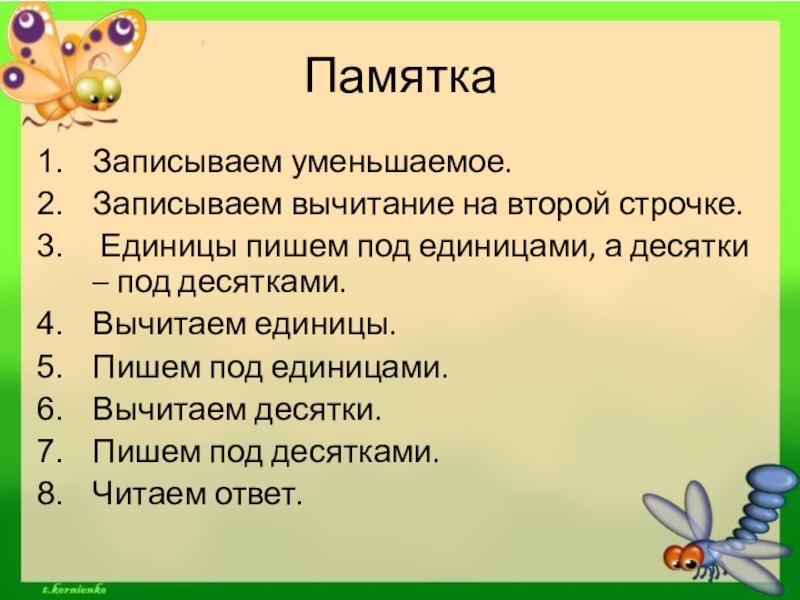 Памятка

1. Записываем уменьшаемое.
2. Записываем вычитание на второй строчке.
3. Единицы пишем под единицами, а десятки – под десятками.
4. Вычитаем единицы.
5. Пишем под единицами.
6. Вычитаем десятки.
7. Пишем под десятками.
8. Читаем ответ.

t.kornienko